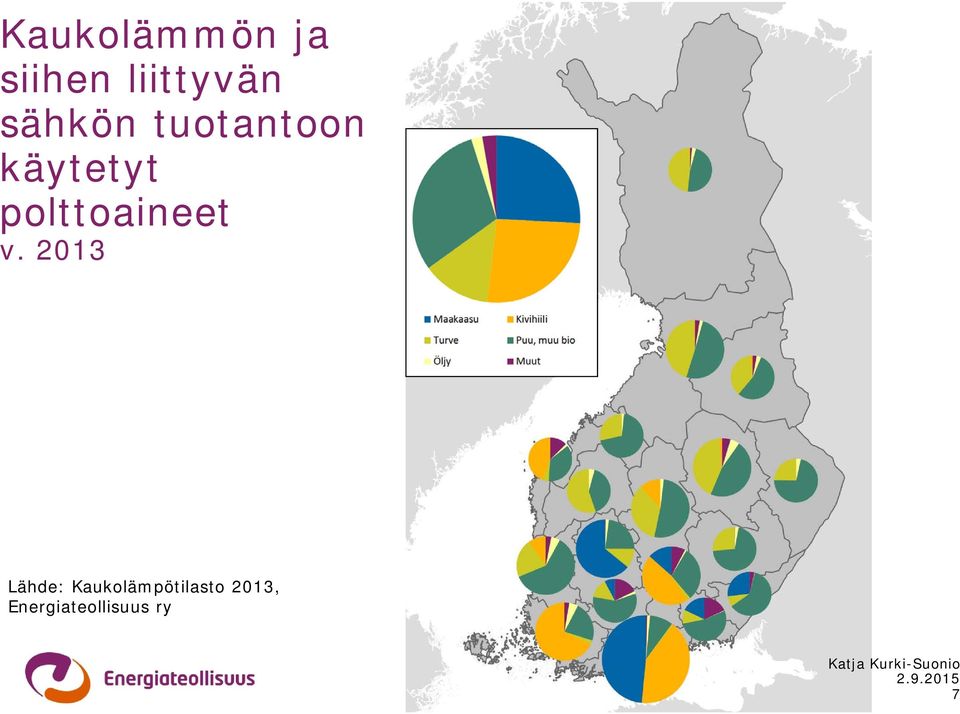 Kaukolämmön ja siihen liittyvän sähkön tuotantoon käytetyt polttoaineet v. 2013

Maakaasu
Kivihiili
Turve
Puu, muu bio
Öljy
Muut

Lähde: Kaukolämpötilasto 2013, Energiateollisuus ry

Energiateollisuus

Katja Kurki-Suonio
2.9.2015
7